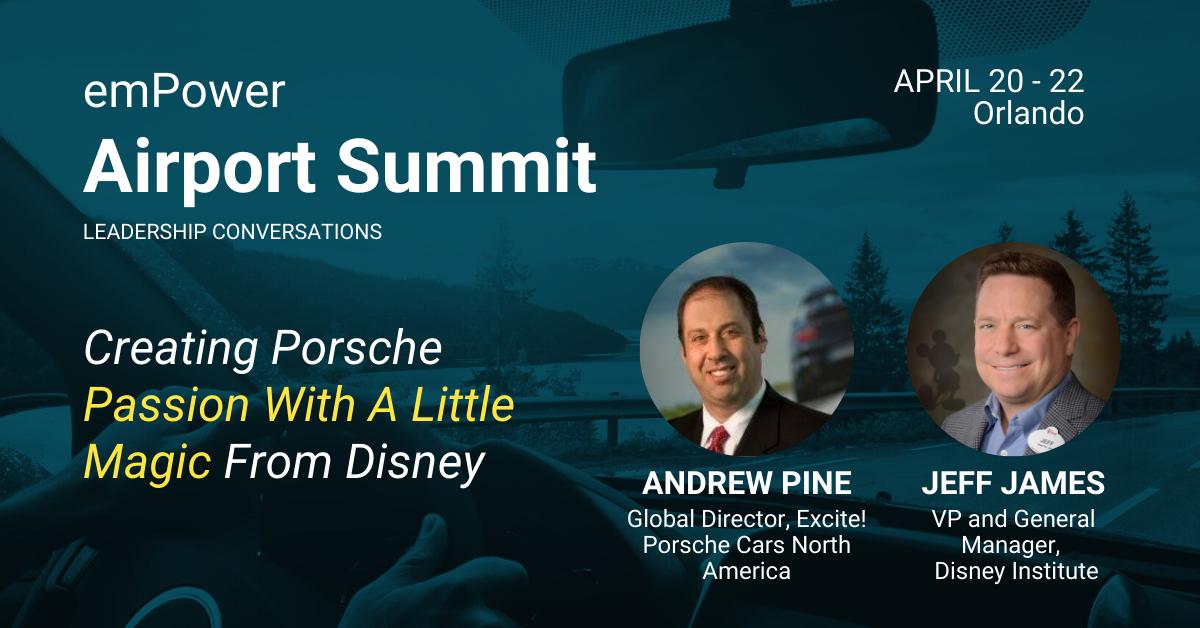 emPower
Airport Summit
LEADERSHIP CONVERSATIONS

APRIL 20 - 22
Orlando

Creating Porsche Passion With A Little Magic From Disney

ANDREW PINE
Global Director, Excite! Porsche Cars North America

JEFF JAMES
VP and General Manager, Disney Institute